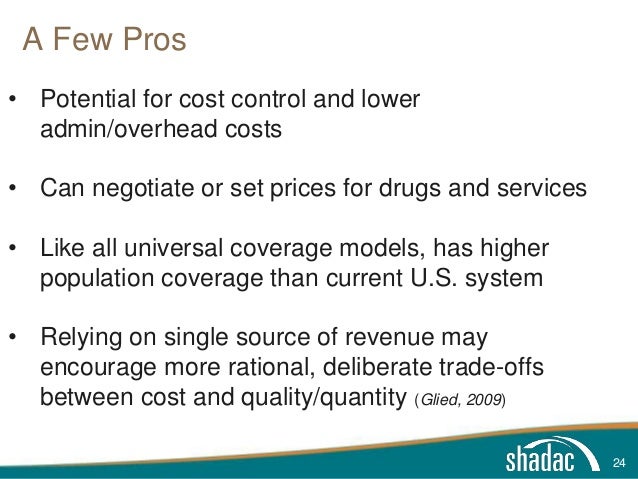 A Few Pros

• Potential for cost control and lower admin/overhead costs

• Can negotiate or set prices for drugs and services

• Like all universal coverage models, has higher population coverage than current U.S. system

• Relying on single source of revenue may encourage more rational, deliberate trade-offs between cost and quality/quantity (Glied, 2009)

shadac

24